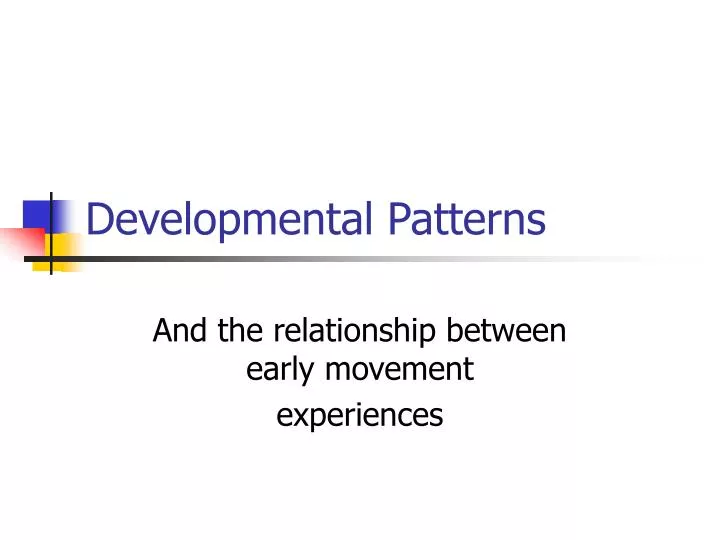 Developmental Patterns

And the relationship between early movement

experiences